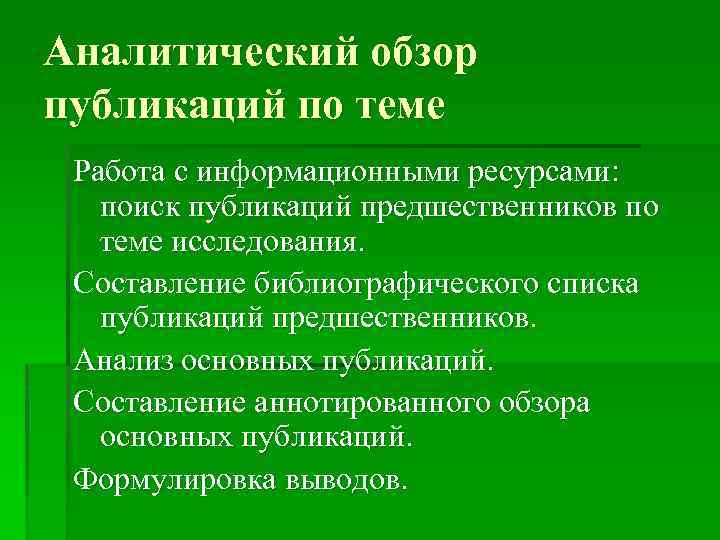 Аналитический обзор публикаций по теме

Работа с информационными ресурсами: поиск публикаций предшественников по теме исследования.

Составление библиографического списка публикаций предшественников.

Анализ основных публикаций.

Составление аннотированного обзора основных публикаций.

Формулировка выводов.